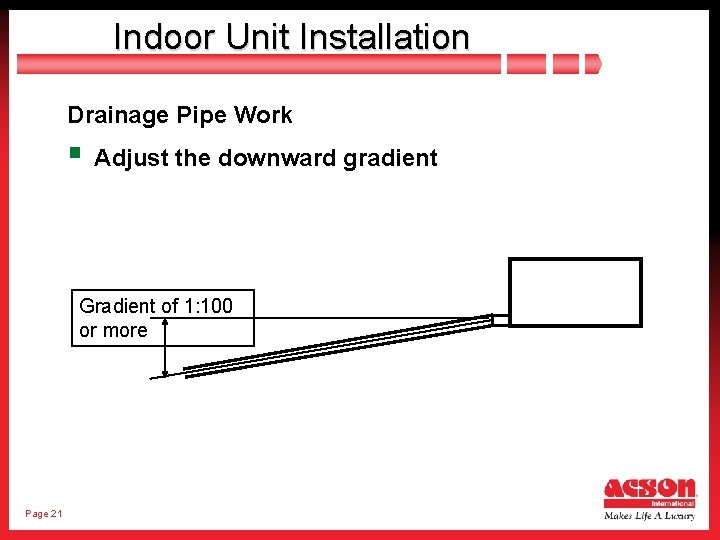 Indoor Unit Installation

Drainage Pipe Work

Adjust the downward gradient

Gradient of 1:100 or more

Page 21

ACSON
International
Makes Life A Luxury